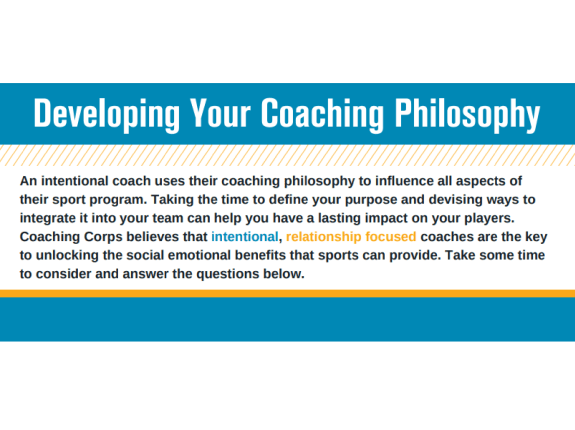 Developing Your Coaching Philosophy

An intentional coach uses their coaching philosophy to influence all aspects of their sport program. Taking the time to define your purpose and devising ways to integrate it into your team can help you have a lasting impact on your players. Coaching Corps believes that intentional, relationship focused coaches are the key to unlocking the social emotional benefits that sports can provide. Take some time to consider and answer the questions below.